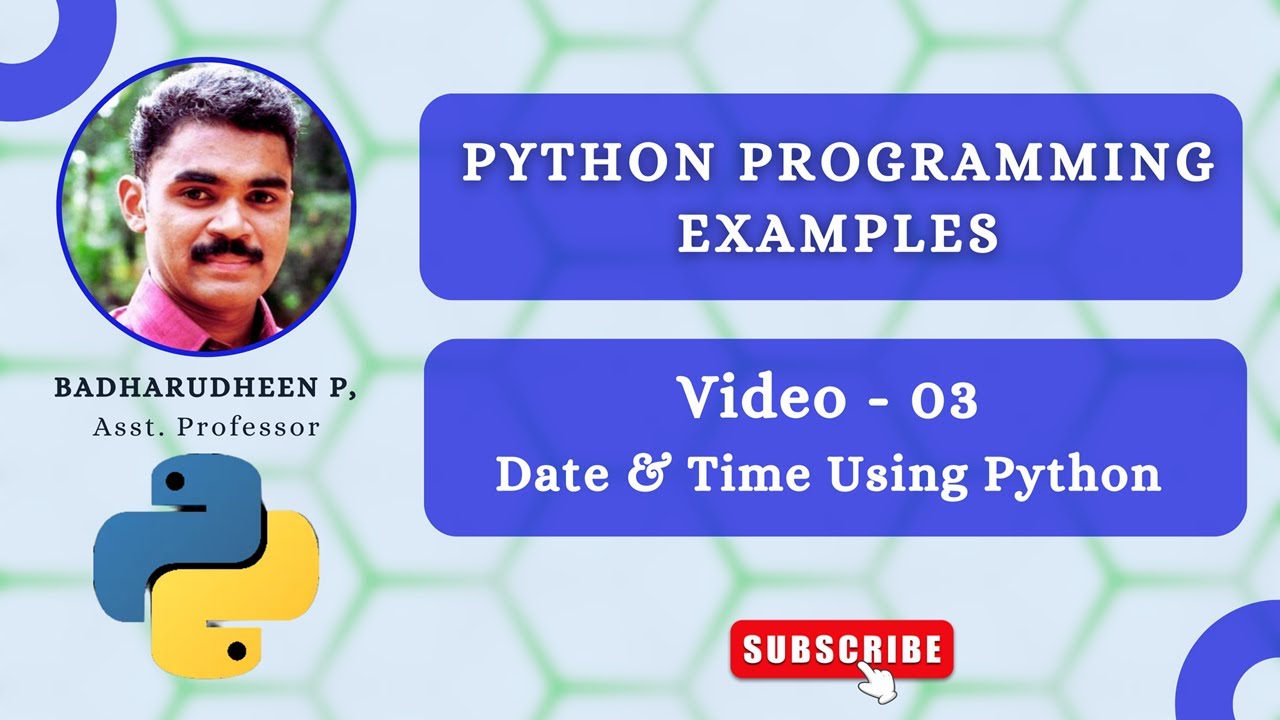 BADHARUDHEEN P,
Asst. Professor

PYTHON PROGRAMMING EXAMPLES

Video - 03
Date & Time Using Python

SUBSCRIBE